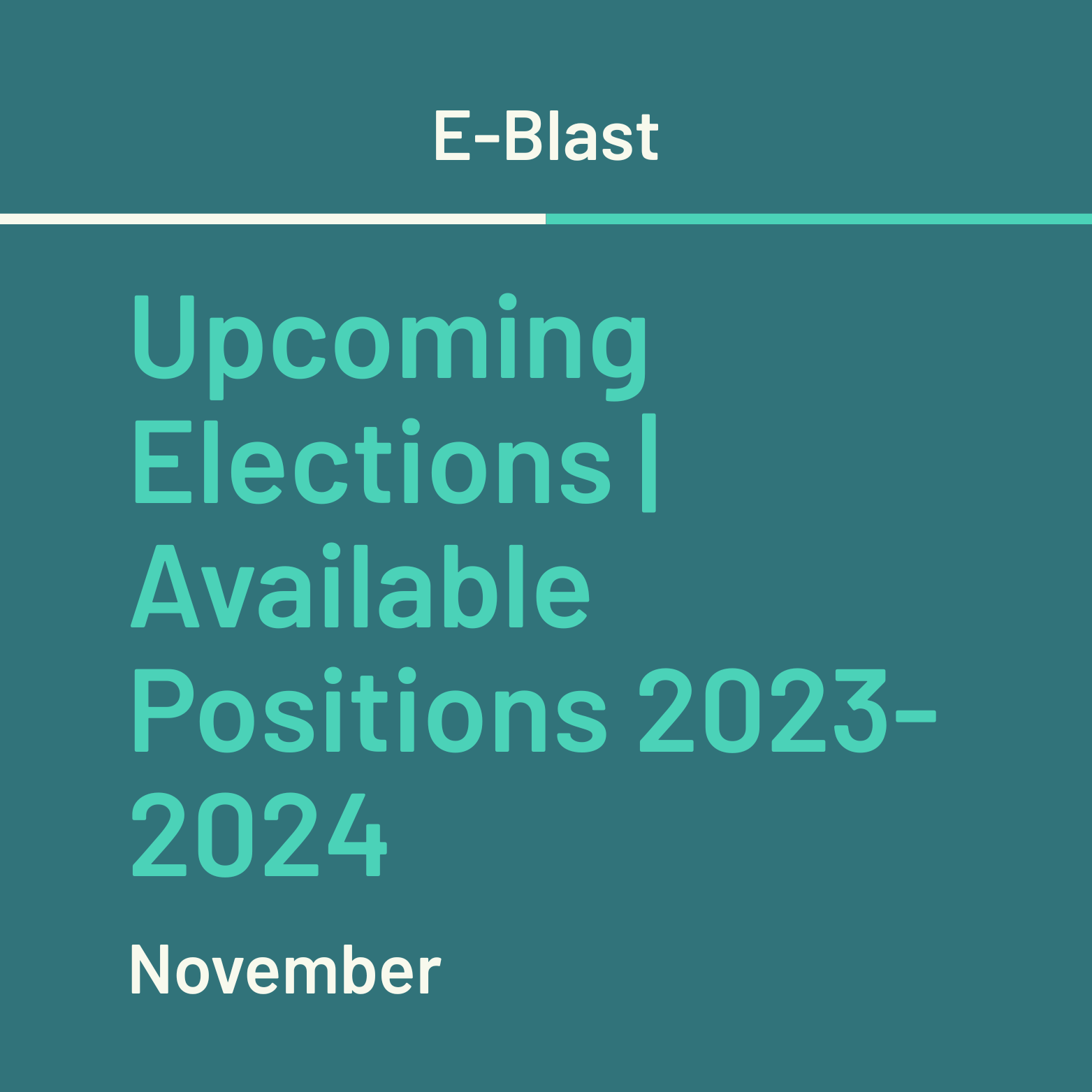 E-Blast

Upcoming Elections | Available Positions 2023-2024

November